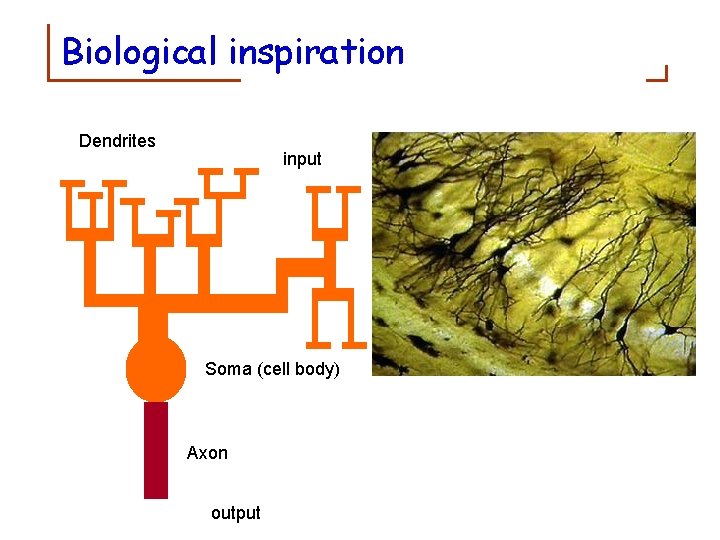 Biological inspiration

Dendrites

input

Soma (cell body)

Axon

output